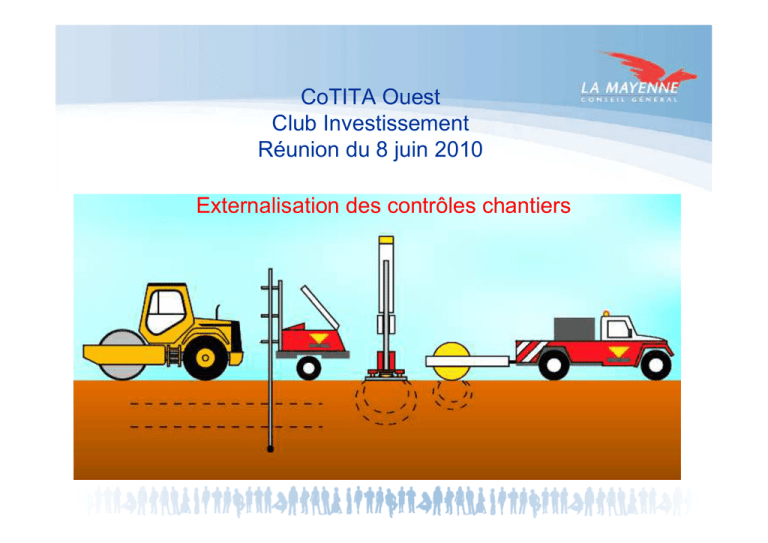 LA MAYENNE
CONSEIL GÉNÉRAL

CoTITA Ouest
Club Investissement
Réunion du 8 juin 2010

Externalisation des contrôles chantiers